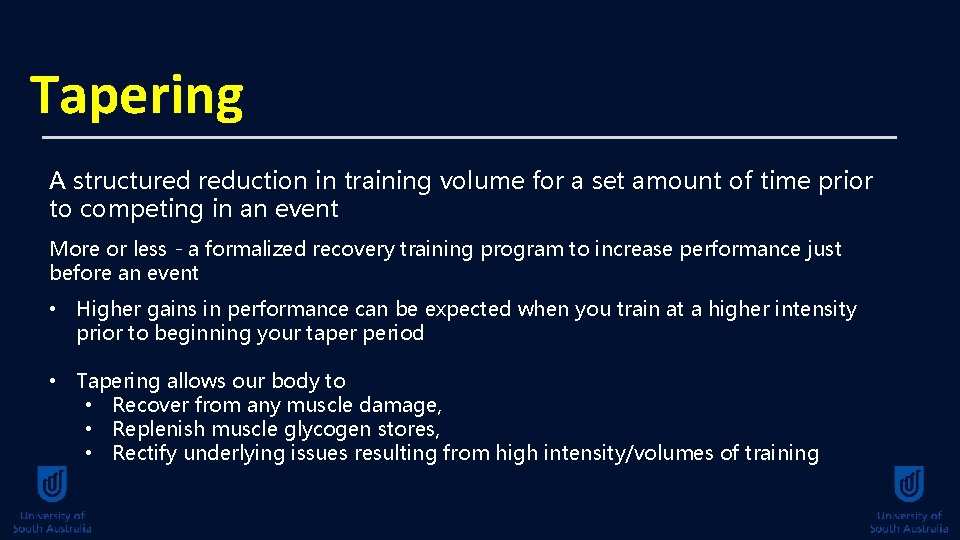 Tapering

A structured reduction in training volume for a set amount of time prior to competing in an event

More or less - a formalized recovery training program to increase performance just before an event

• Higher gains in performance can be expected when you train at a higher intensity prior to beginning your taper period

• Tapering allows our body to
  • Recover from any muscle damage,
  • Replenish muscle glycogen stores,
  • Rectify underlying issues resulting from high intensity/volumes of training

University of South Australia

University of South Australia